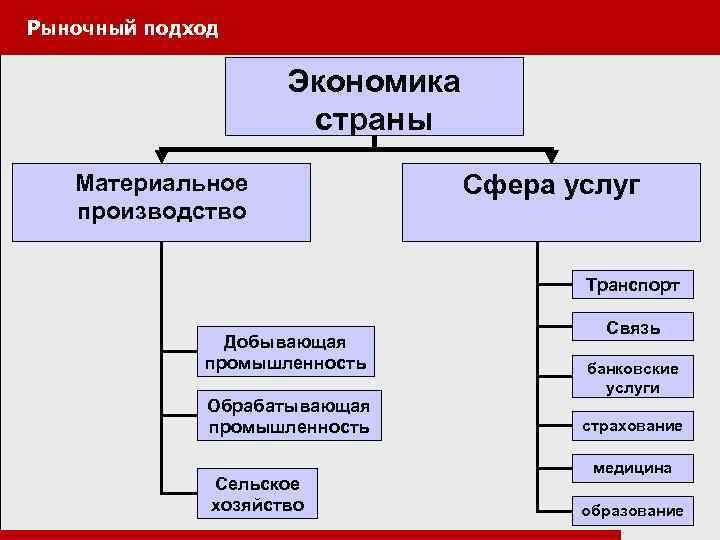 Рыночный подход

Экономика страны

Материальное производство

Сфера услуг

Добывающая промышленность

Обрабатывающая промышленность

Сельское хозяйство

Транспорт

Связь

банковские услуги

страхование

медицина

образование